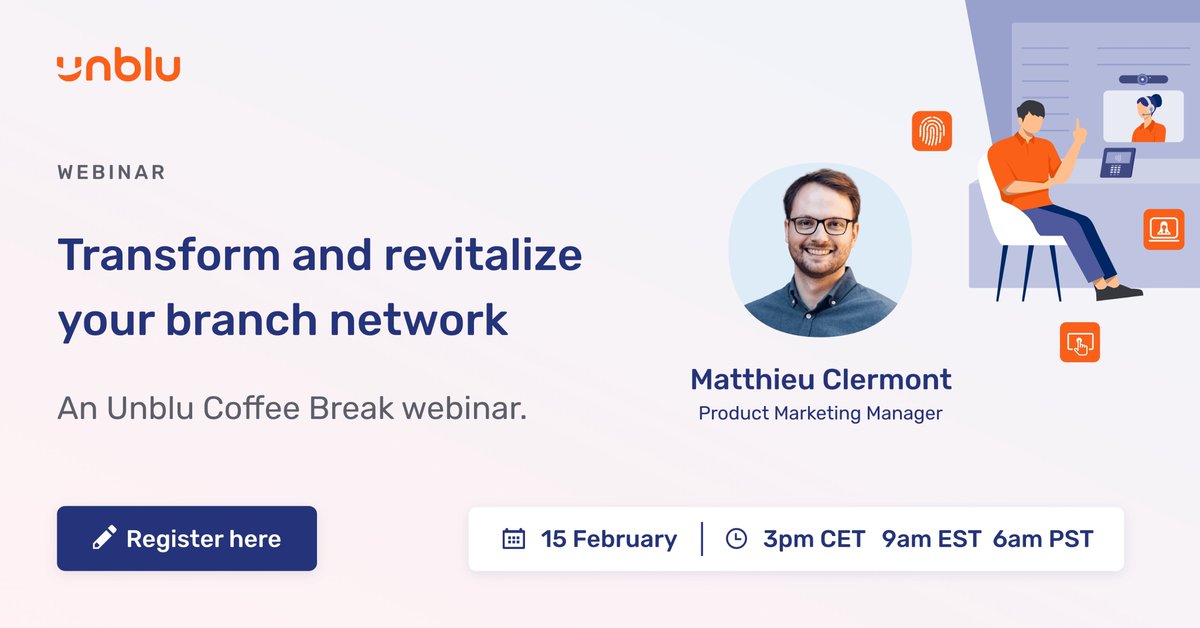 unblu

WEBINAR

Transform and revitalize your branch network

An Unblu Coffee Break webinar.

Matthieu Clermont
Product Marketing Manager

Register here

15 February | 3pm CET 9am EST 6am PST